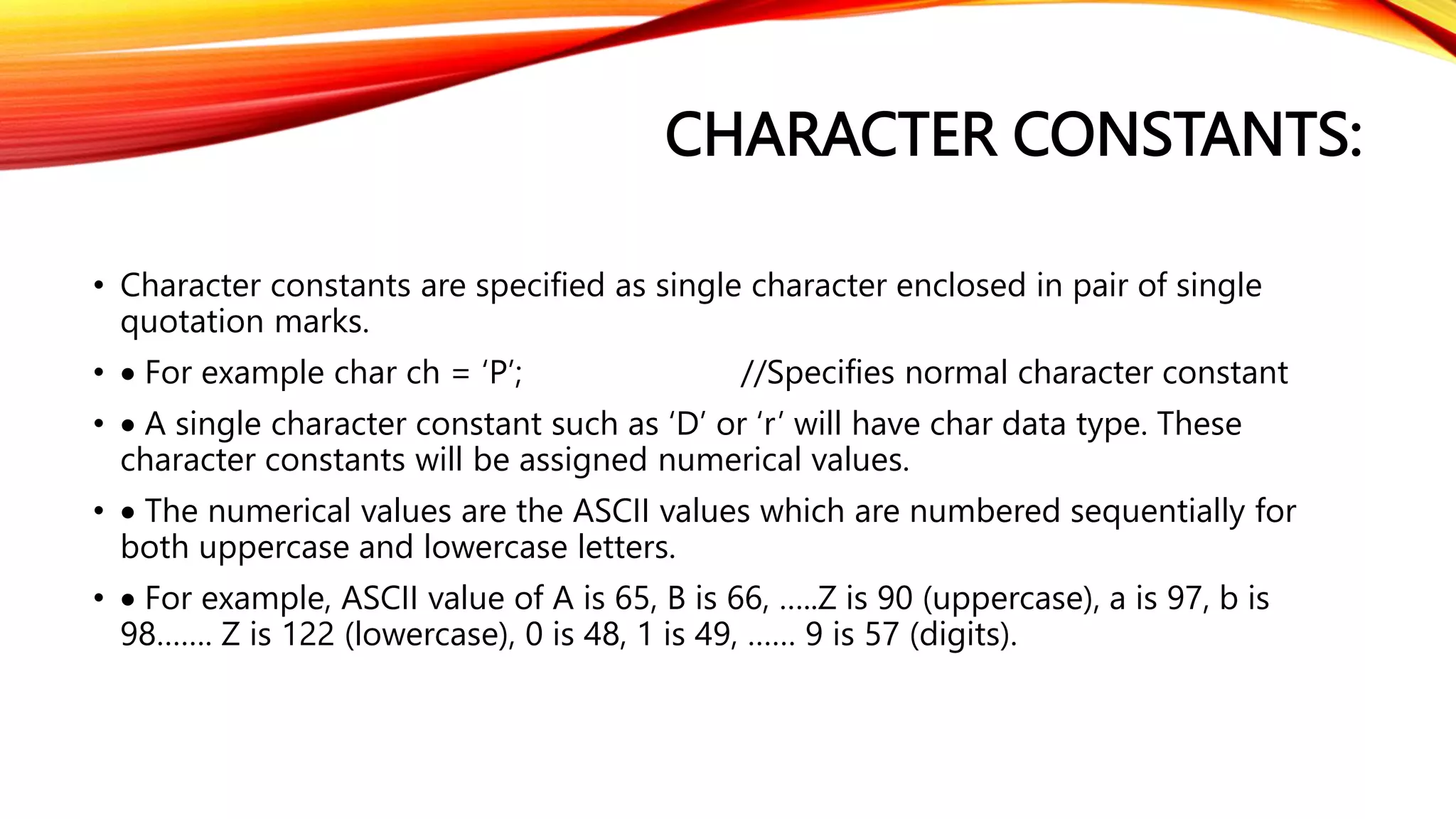 CHARACTER CONSTANTS:

• Character constants are specified as single character enclosed in pair of single quotation marks.

• • For example char ch = ‘P’; //Specifies normal character constant

• • A single character constant such as ‘D’ or ‘r’ will have char data type. These character constants will be assigned numerical values.

• • The numerical values are the ASCII values which are numbered sequentially for both uppercase and lowercase letters.

• • For example, ASCII value of A is 65, B is 66, .....Z is 90 (uppercase), a is 97, b is 98....... Z is 122 (lowercase), 0 is 48, 1 is 49, ...... 9 is 57 (digits).